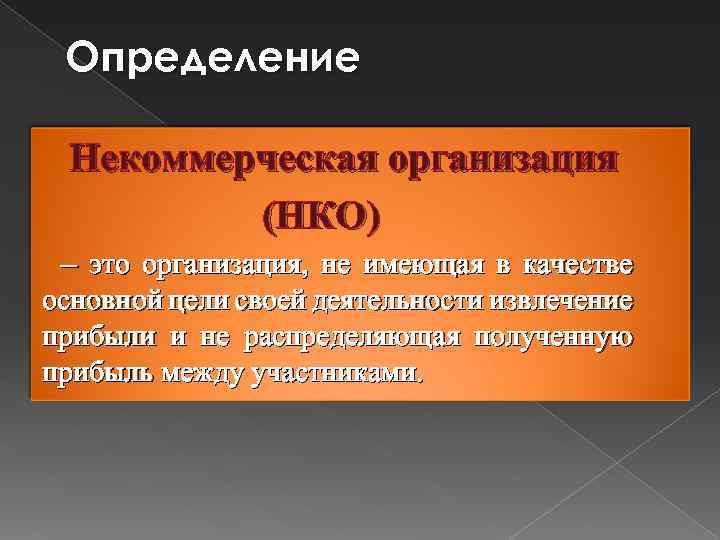 Определение

Некоммерческая организация (НКО)

– это организация, не имеющая в качестве основной цели своей деятельности извлечение прибыли и не распределяющая полученную прибыль между участниками.